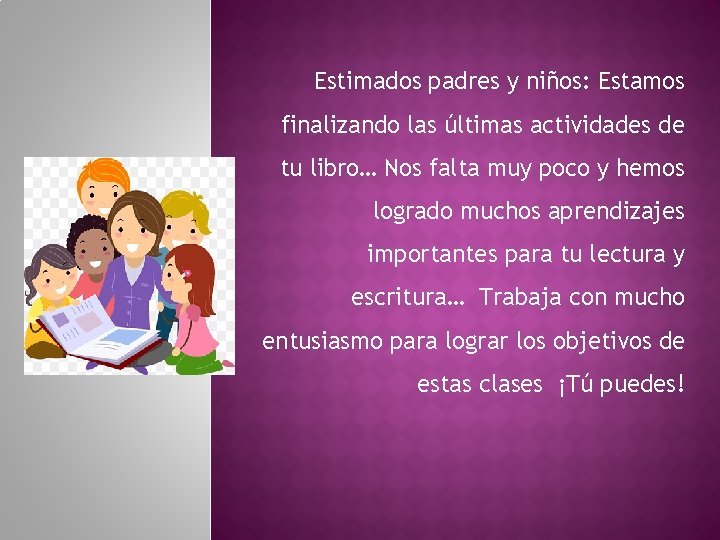 Estimados padres y niños: Estamos finalizando las últimas actividades de tu libro… Nos falta muy poco y hemos logrado muchos aprendizajes importantes para tu lectura y escritura… Trabaja con mucho entusiasmo para lograr los objetivos de estas clases ¡Tú puedes!